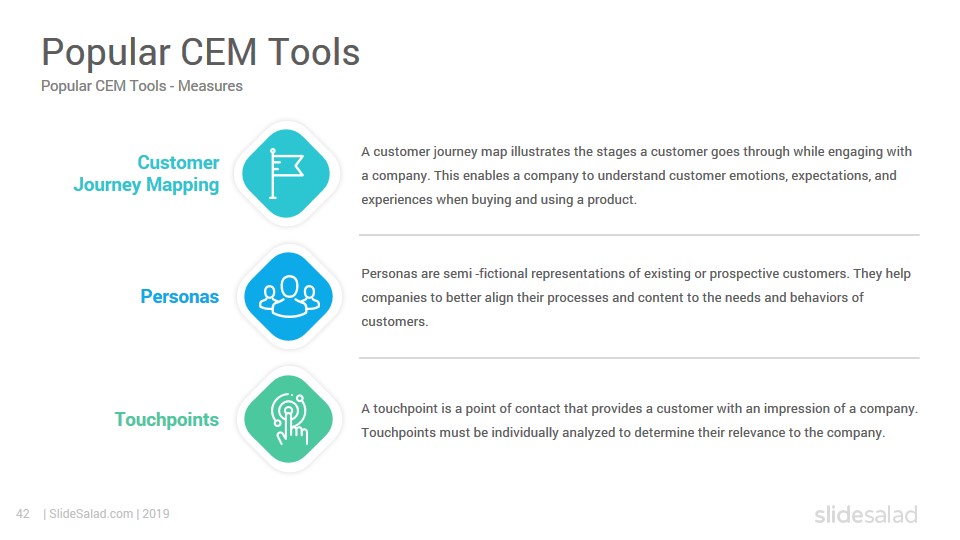 Popular CEM Tools
Popular CEM Tools - Measures

Customer Journey Mapping

A customer journey map illustrates the stages a customer goes through while engaging with a company. This enables a company to understand customer emotions, expectations, and experiences when buying and using a product.

Personas

Personas are semi -fictional representations of existing or prospective customers. They help companies to better align their processes and content to the needs and behaviors of customers.

Touchpoints

A touchpoint is a point of contact that provides a customer with an impression of a company. Touchpoints must be individually analyzed to determine their relevance to the company.

42 | SlideSalad.com | 2019

slidesalad